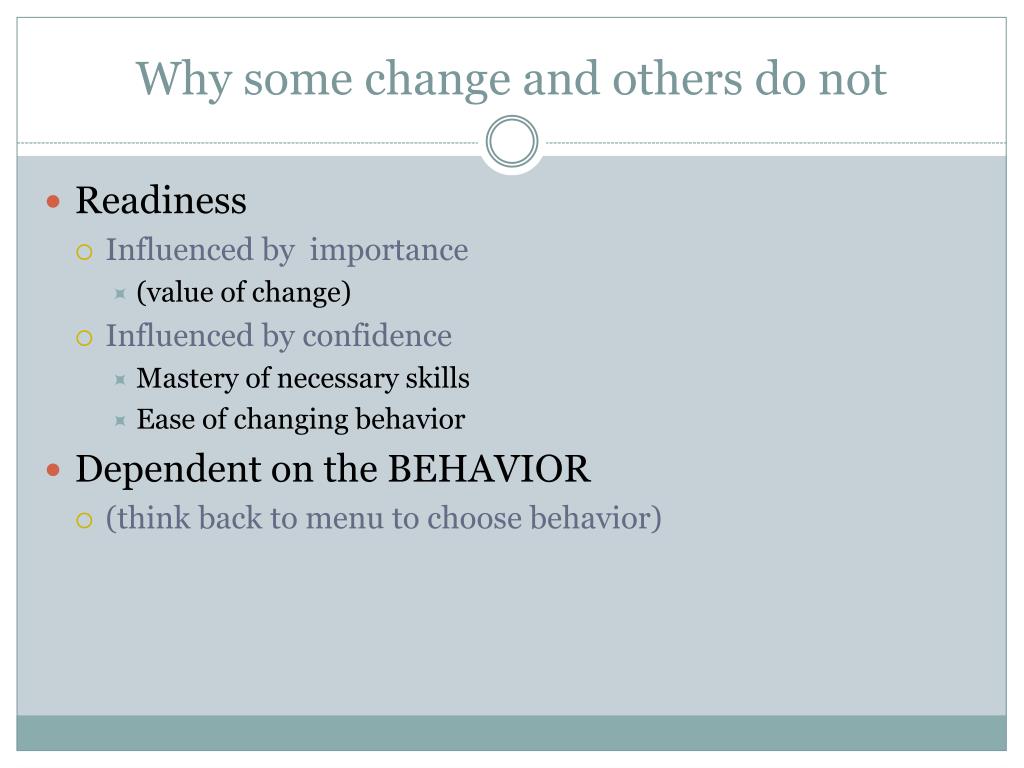 Why some change and others do not

Readiness

Influenced by importance

(value of change)

Influenced by confidence

Mastery of necessary skills

Ease of changing behavior

Dependent on the BEHAVIOR

(think back to menu to choose behavior)